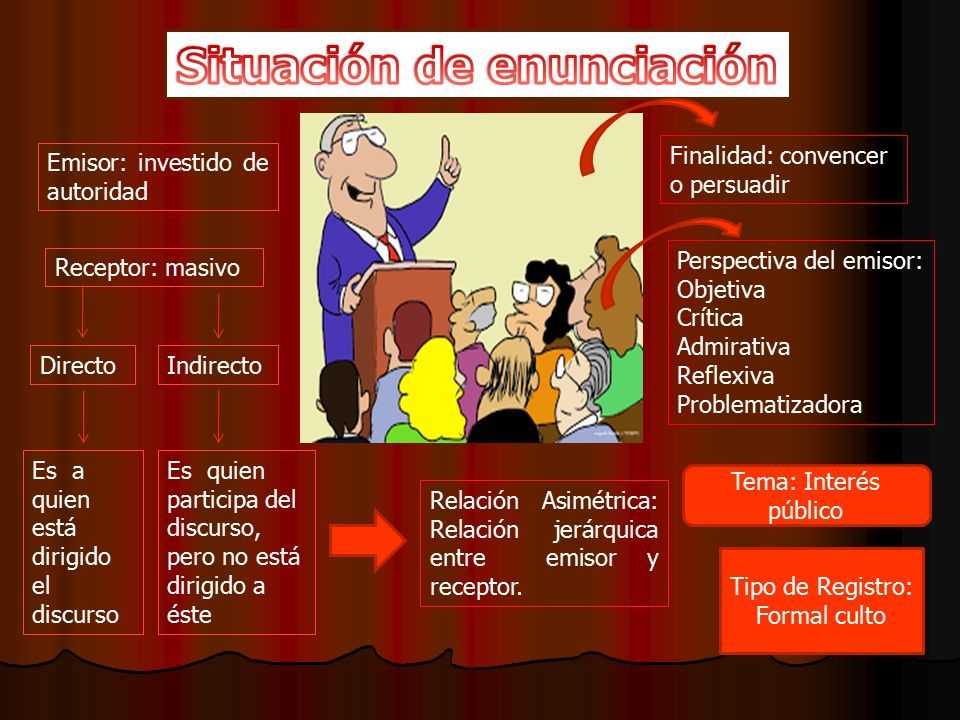 Situación de enunciación

Emisor: investido de autoridad

Receptor: masivo

Directo

Indirecto

Es a quien está dirigido el discurso

Es quien participa del discurso, pero no está dirigido a éste

Finalidad: convencer o persuadir

Perspectiva del emisor:
Objetiva
Crítica
Admirativa
Reflexiva
Problematizadora

Relación Asimétrica: Relación jerárquica entre emisor y receptor.

Tema: Interés público

Tipo de Registro: Formal culto